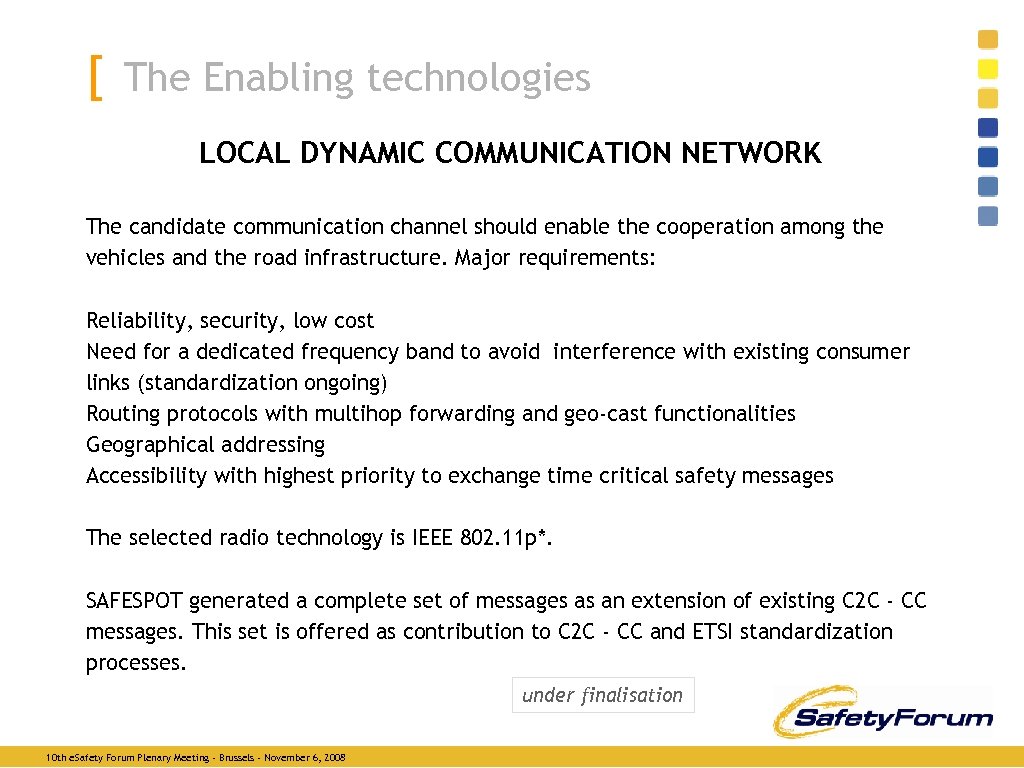 [ The Enabling technologies

LOCAL DYNAMIC COMMUNICATION NETWORK

The candidate communication channel should enable the cooperation among the vehicles and the road infrastructure. Major requirements:

Reliability, security, low cost
Need for a dedicated frequency band to avoid interference with existing consumer links (standardization ongoing)
Routing protocols with multihop forwarding and geo-cast functionalities
Geographical addressing
Accessibility with highest priority to exchange time critical safety messages

The selected radio technology is IEEE 802.11p*.

SAFESPOT generated a complete set of messages as an extension of existing C2C - CC messages. This set is offered as contribution to C2C - CC and ETSI standardization processes.

under finalisation

SafetyForum

10th eSafety Forum Plenary Meeting - Brussels - November 6, 2008